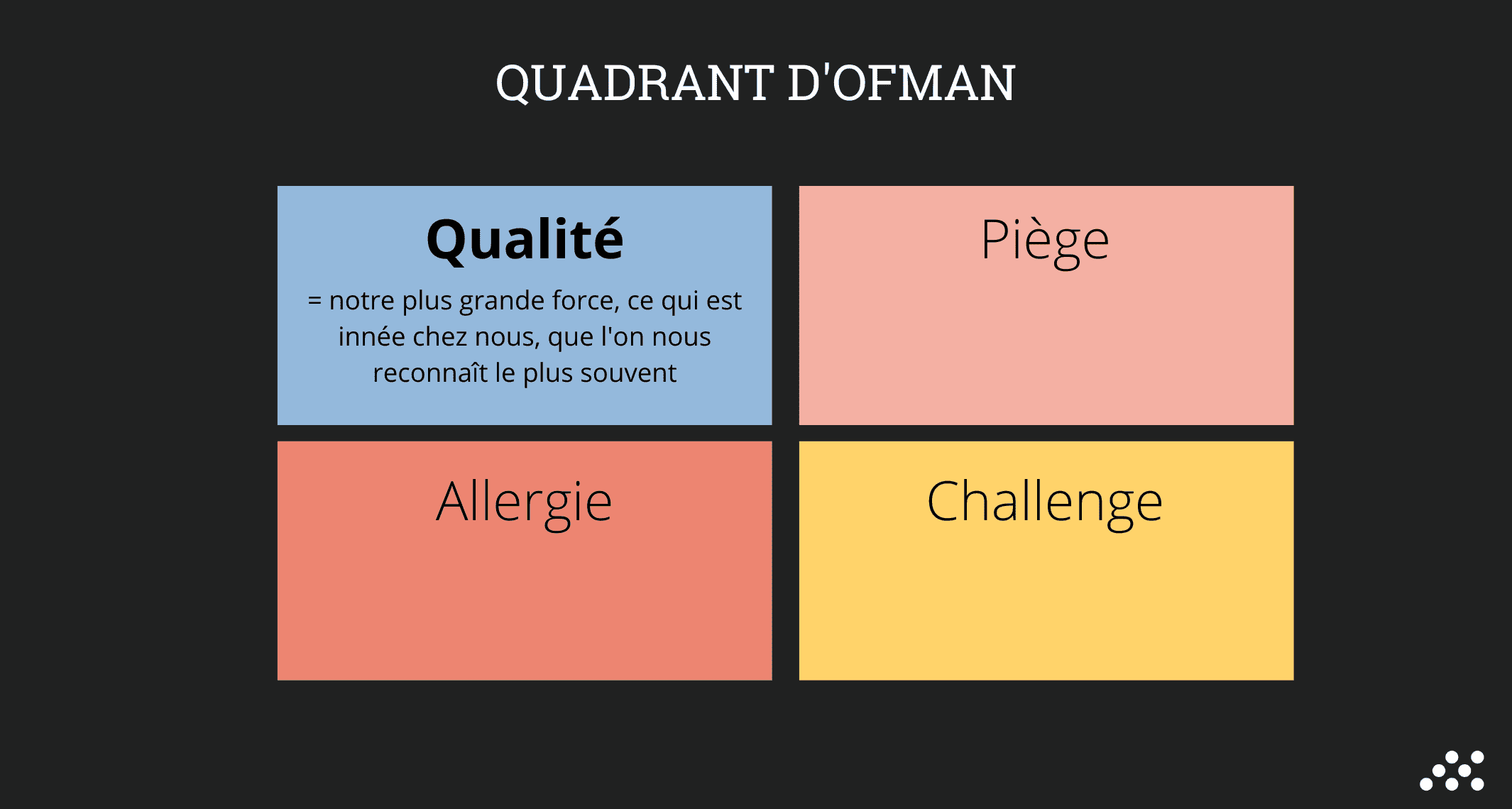 QUADRANT D'OFMAN

Qualité

= notre plus grande force, ce qui est innée chez nous, que l'on nous reconnaît le plus souvent

Piège

Allergie

Challenge